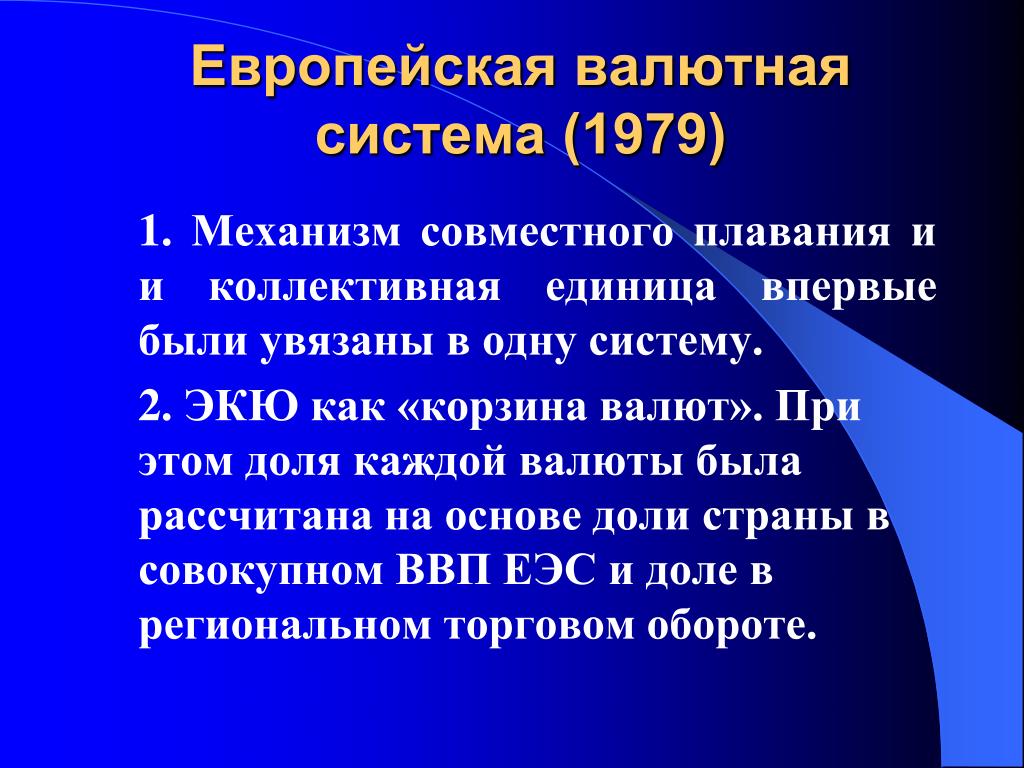 Европейская валютная система (1979)

1. Механизм совместного плавания и и коллективная единица впервые были увязаны в одну систему.

2. ЭКЮ как «корзина валют». При этом доля каждой валюты была рассчитана на основе доли страны в совокупном ВВП ЕЭС и доле в региональном торговом обороте.